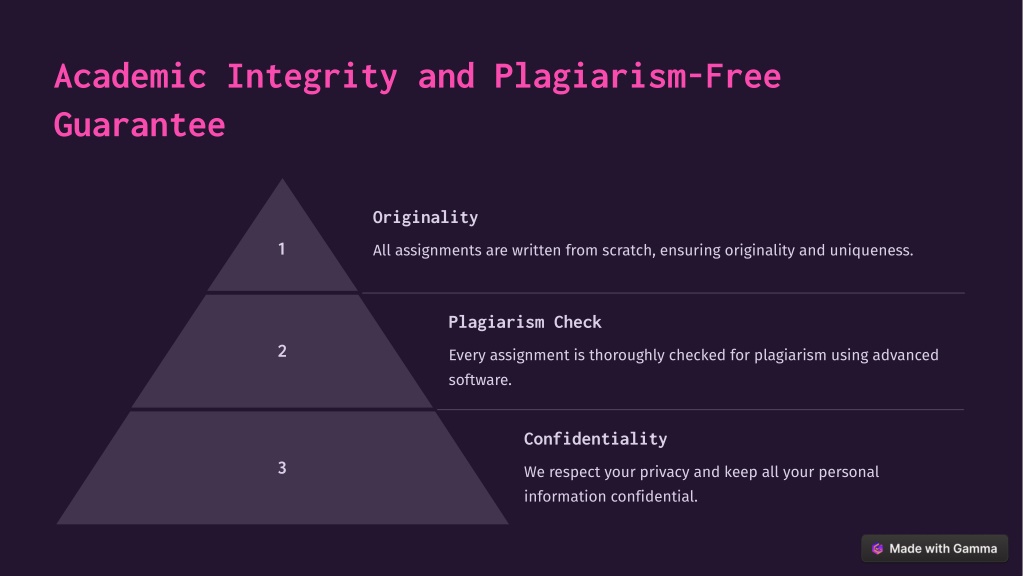 Academic Integrity and Plagiarism-Free Guarantee

1

Originality

All assignments are written from scratch, ensuring originality and uniqueness.

2

Plagiarism Check

Every assignment is thoroughly checked for plagiarism using advanced software.

3

Confidentiality

We respect your privacy and keep all your personal information confidential.

Made with Gamma